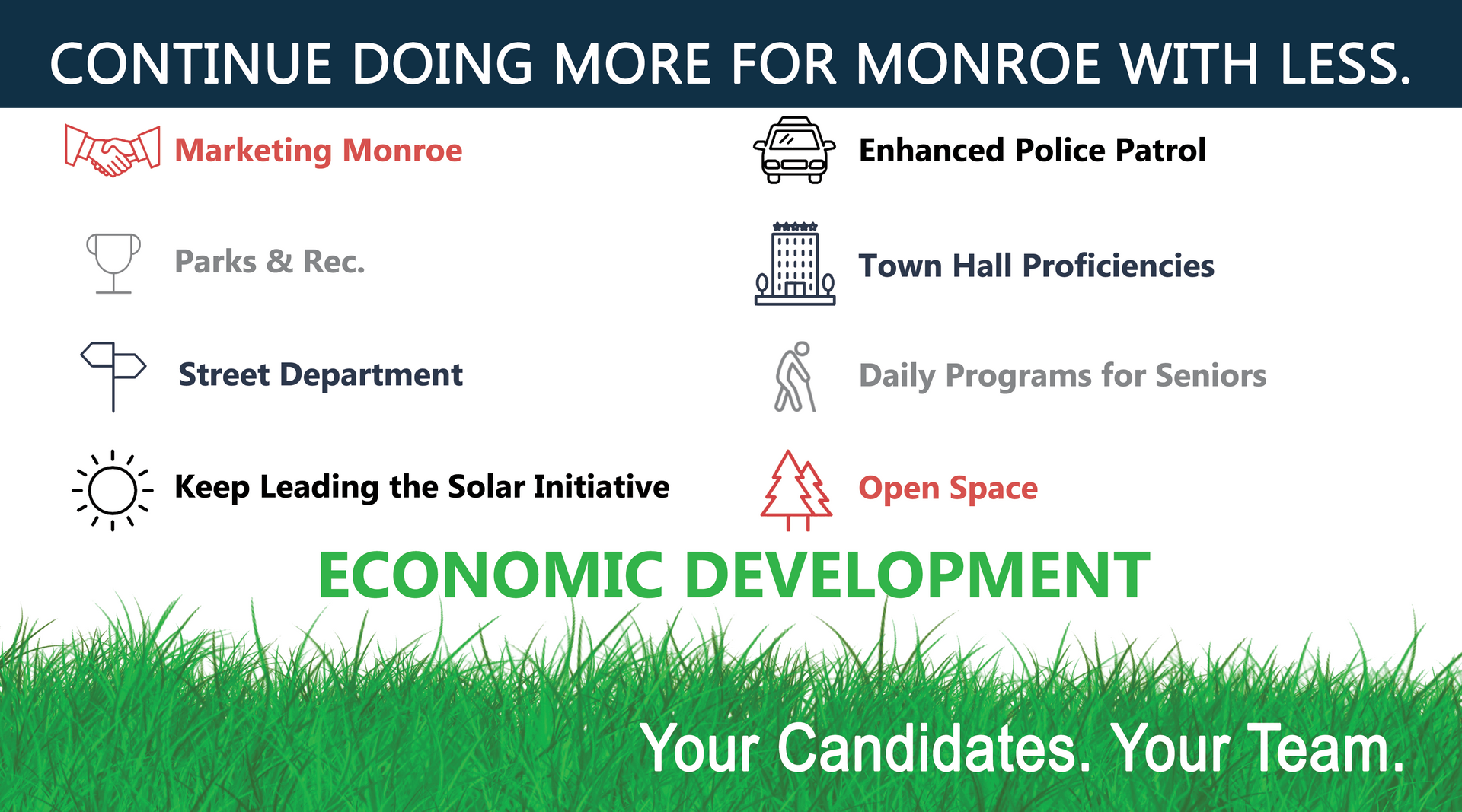 CONTINUE DOING MORE FOR MONROE WITH LESS.

Marketing Monroe

Parks & Rec.

Street Department

Keep Leading the Solar Initiative

Enhanced Police Patrol

Town Hall Proficiencies

Daily Programs for Seniors

Open Space

ECONOMIC DEVELOPMENT

Your Candidates. Your Team.